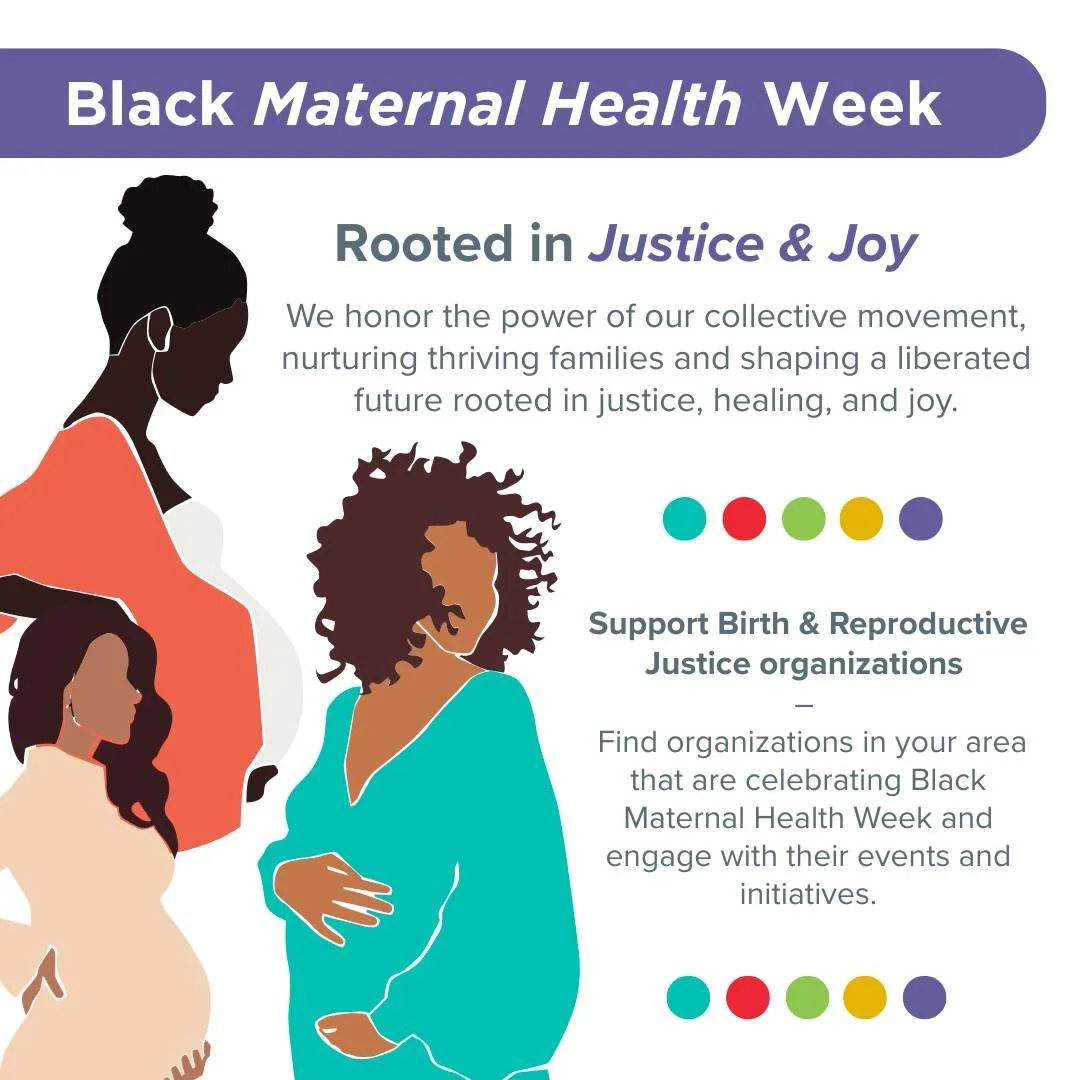 Black Maternal Health Week

Rooted in Justice & Joy

We honor the power of our collective movement, nurturing thriving families and shaping a liberated future rooted in justice, healing, and joy.

Support Birth & Reproductive Justice organizations

—

Find organizations in your area that are celebrating Black Maternal Health Week and engage with their events and initiatives.